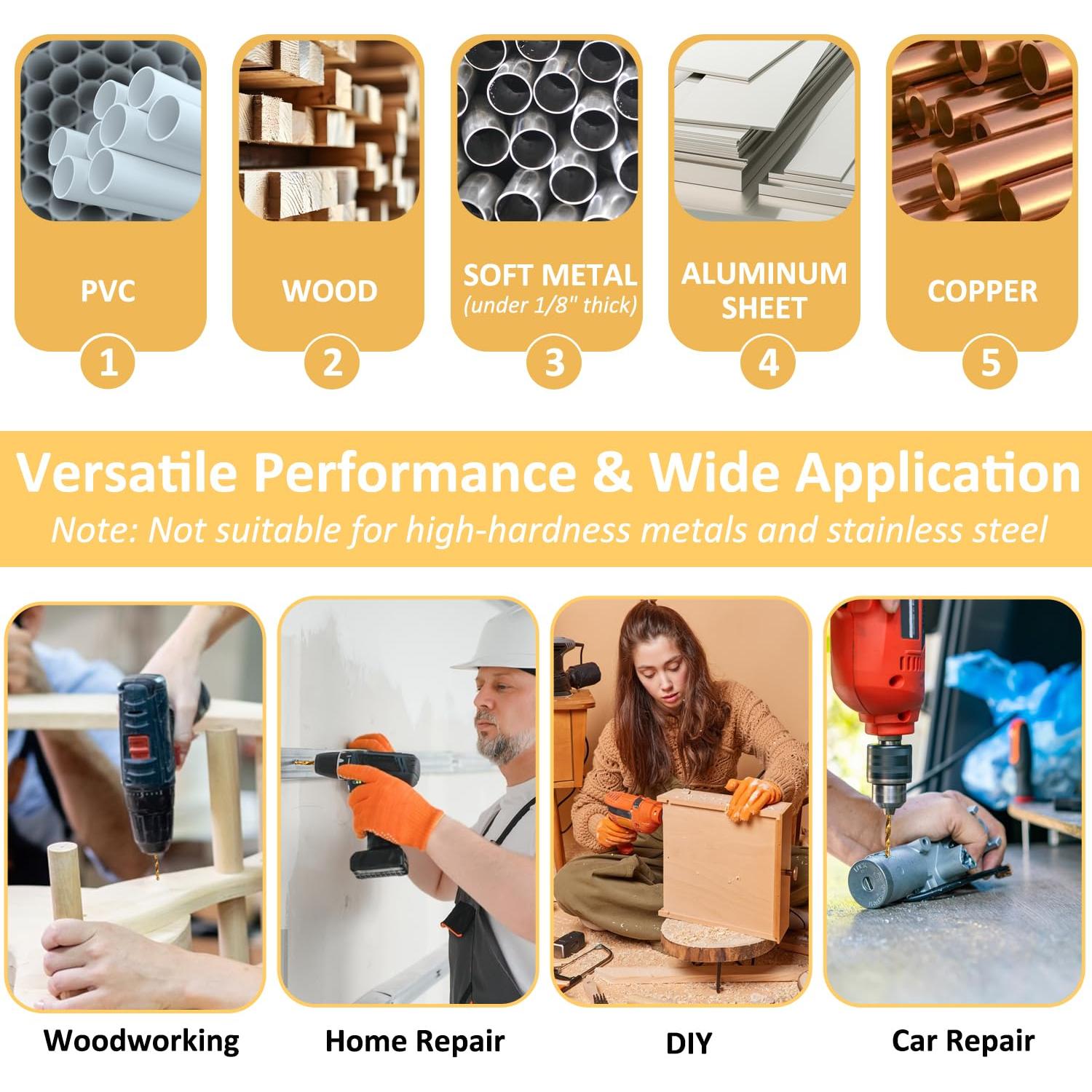 PVC
1

WOOD
2

SOFT METAL
(under 1/8" thick)
3

ALUMINUM SHEET
4

COPPER
5

Versatile Performance & Wide Application
Note: Not suitable for high-hardness metals and stainless steel

Woodworking

Home Repair

DIY

Car Repair